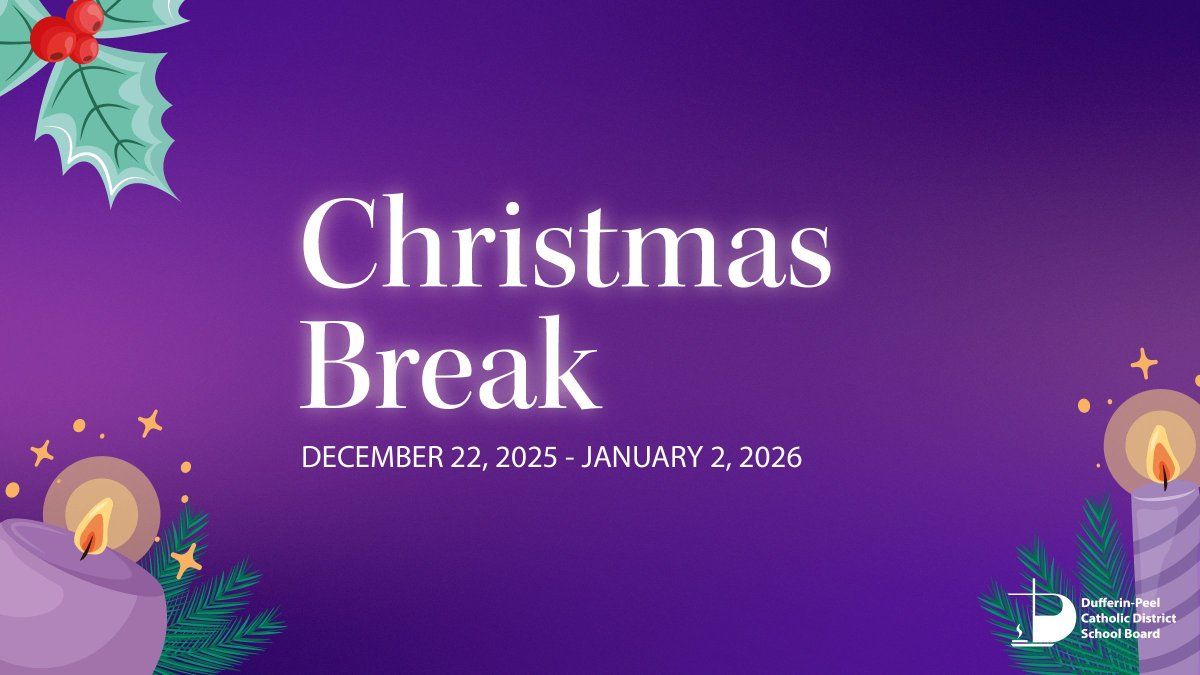 Christmas Break

DECEMBER 22, 2025 - JANUARY 2, 2026

Dufferin-Peel Catholic District School Board